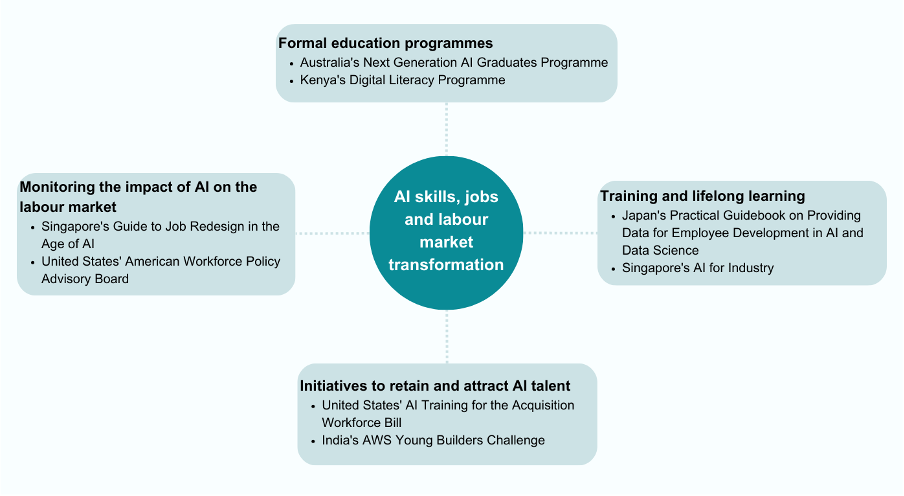 Formal education programmes
- Australia's Next Generation AI Graduates Programme
- Kenya's Digital Literacy Programme

Monitoring the impact of AI on the labour market
- Singapore's Guide to Job Redesign in the Age of AI
- United States' American Workforce Policy Advisory Board

AI skills, jobs and labour market transformation

Training and lifelong learning
- Japan's Practical Guidebook on Providing Data for Employee Development in AI and Data Science
- Singapore's AI for Industry

Initiatives to retain and attract AI talent
- United States' AI Training for the Acquisition Workforce Bill
- India's AWS Young Builders Challenge